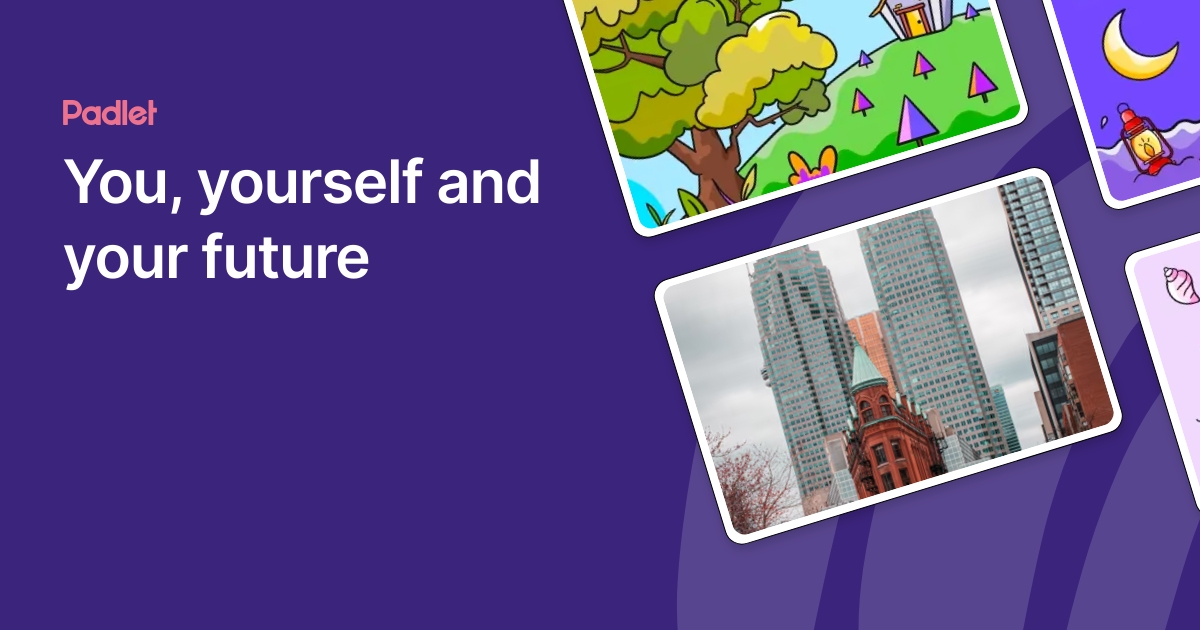 Padlet

You, yourself and your future